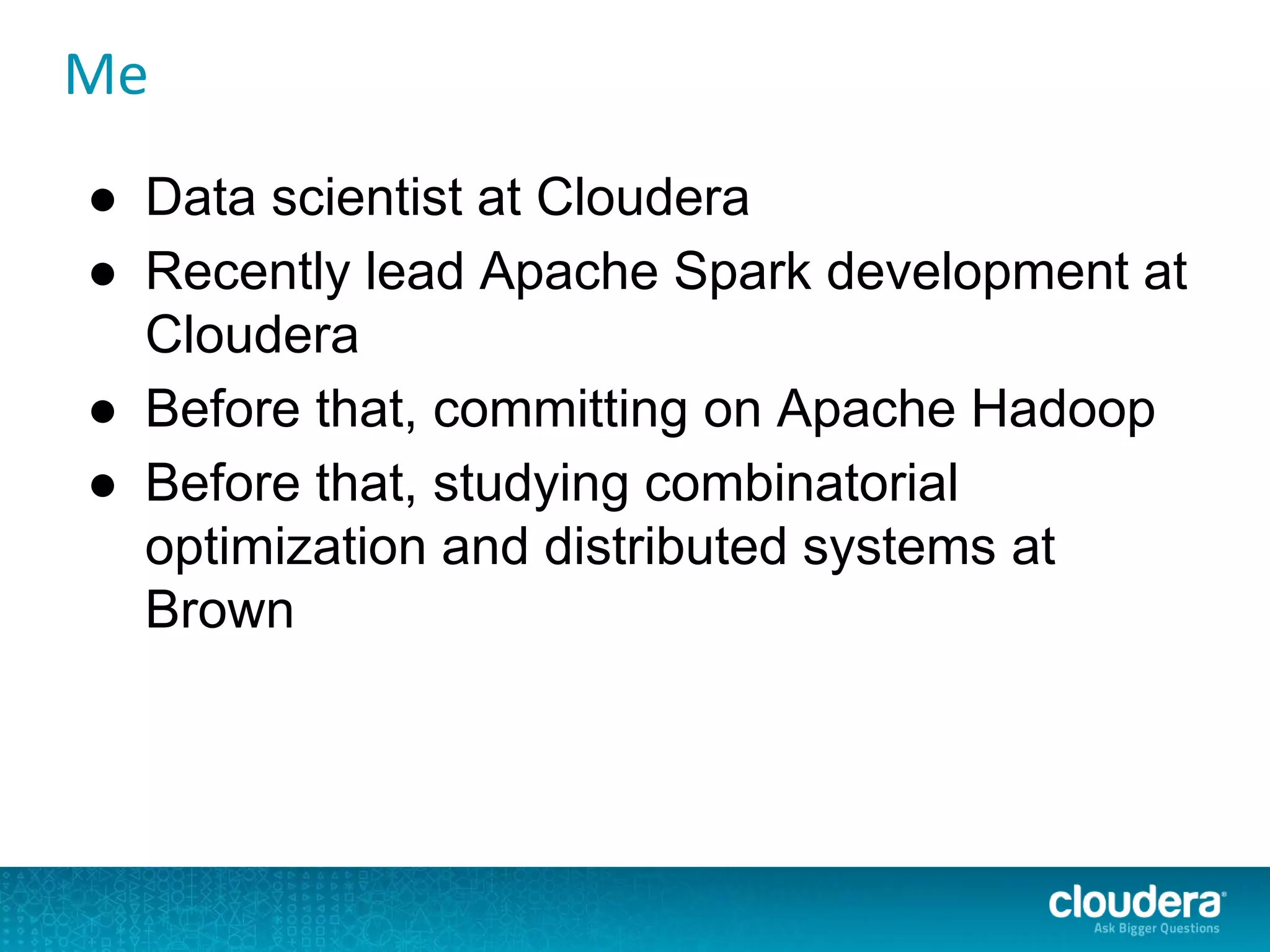 Me

● Data scientist at Cloudera
● Recently lead Apache Spark development at Cloudera
● Before that, committing on Apache Hadoop
● Before that, studying combinatorial optimization and distributed systems at Brown

cloudera®
Ask Bigger Questions